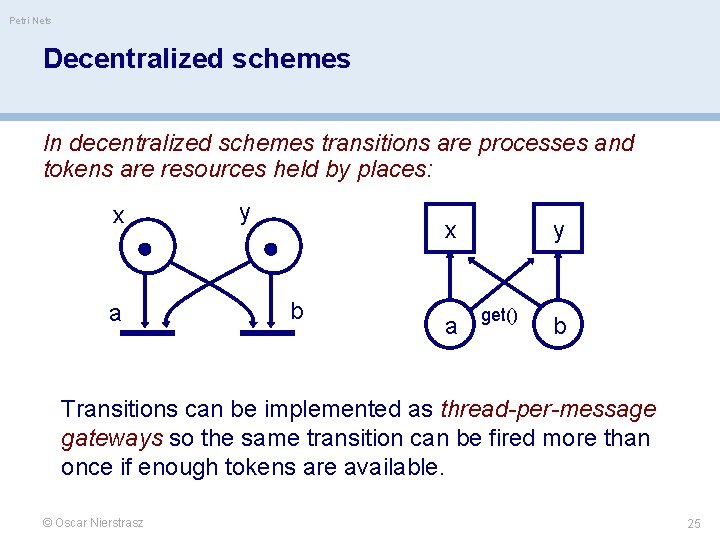 Petri Nets

Decentralized schemes

In decentralized schemes transitions are processes and tokens are resources held by places:

x

y

a

b

x

y

a

get()

b

Transitions can be implemented as thread-per-message gateways so the same transition can be fired more than once if enough tokens are available.

© Oscar Nierstrasz

25